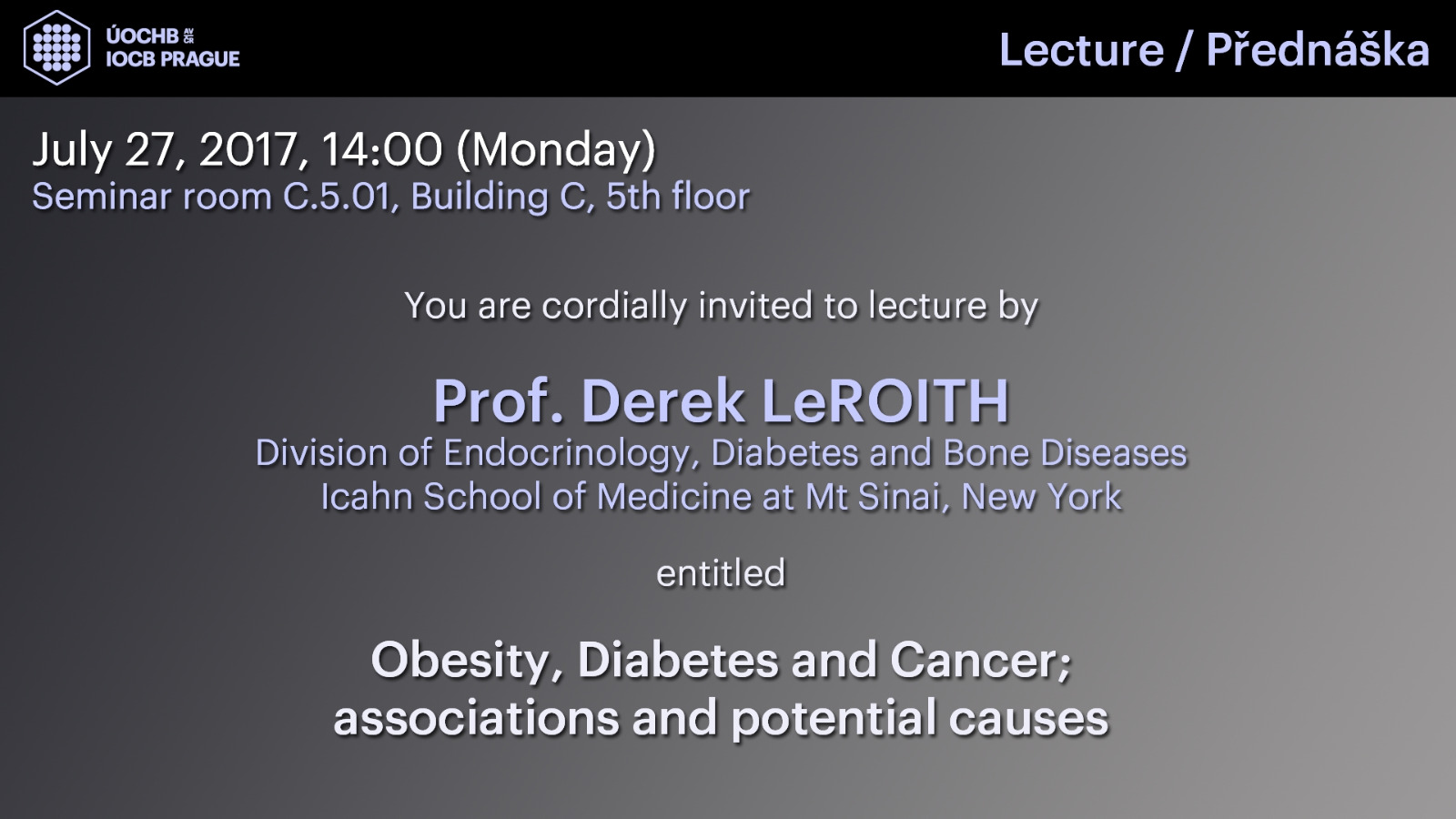 ÚOCHB AV ČR
IOCB PRAGUE

Lecture / Přednáška

July 27, 2017, 14:00 (Monday)
Seminar room C.5.01, Building C, 5th floor

You are cordially invited to lecture by

Prof. Derek LeROITH
Division of Endocrinology, Diabetes and Bone Diseases
Icahn School of Medicine at Mt Sinai, New York

entitled

Obesity, Diabetes and Cancer; associations and potential causes